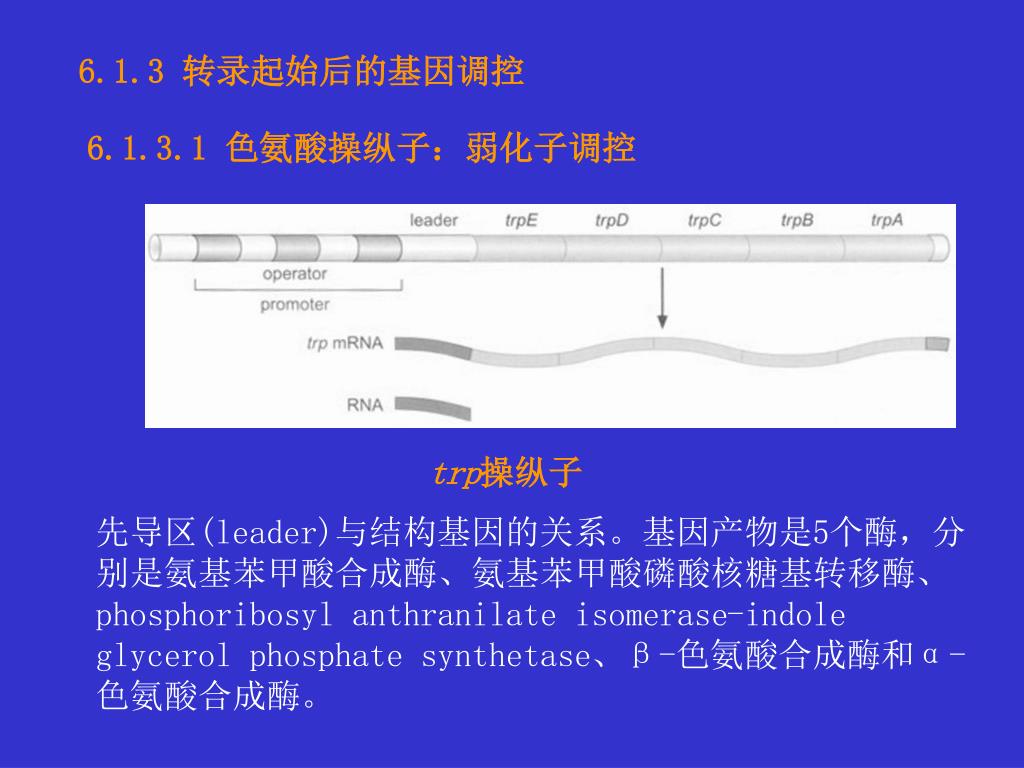 6.1.3 转录起始后的基因调控

6.1.3.1 色氨酸操纵子：弱化子调控

leader trpE trpD trpC trpB trpA

operator

promoter

trp mRNA

RNA

trp操纵子

先导区(leader)与结构基因的关系。基因产物是5个酶，分别是氨基苯甲酸合成酶、氨基苯甲酸磷酸核糖基转移酶、phosphoribosyl anthranilate isomerase-indole glycerol phosphate synthetase、β-色氨酸合成酶和α-色氨酸合成酶。